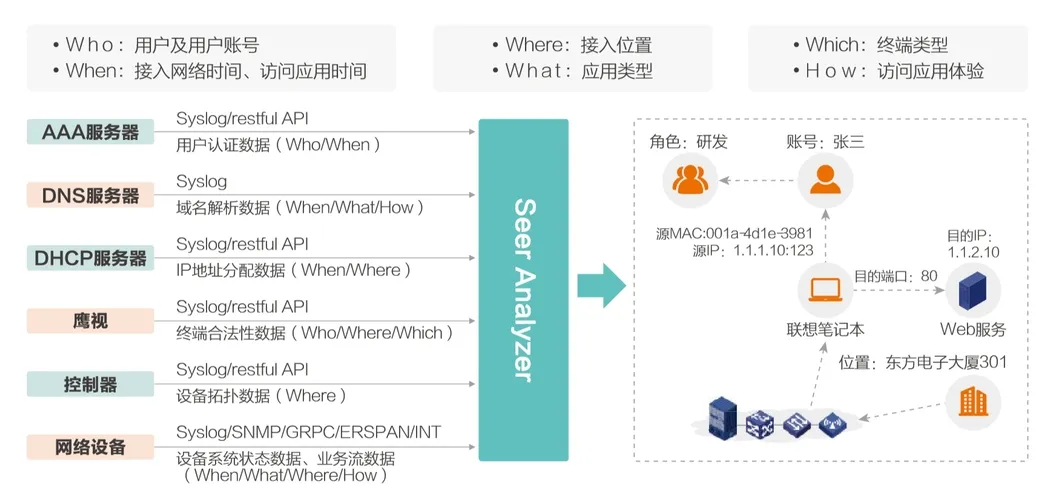 • Who：用户及用户账号
• When：接入网络时间、访问应用时间

• Where：接入位置
• What：应用类型

• Which：终端类型
• How：访问应用体验

AAA服务器
Syslog/restful API
用户认证数据（Who/When）

DNS服务器
Syslog
域名解析数据（When/What/How）

DHCP服务器
Syslog/restful API
IP地址分配数据（When/Where）

鹰视
Syslog/restful API
终端合法性数据（Who/Where/Which）

控制器
Syslog/restful API
设备拓扑数据（Where）

网络设备
Syslog/SNMP/GRPC/ERSPAN/INT
设备系统状态数据、业务流数据（When/What/Where/How）

Seer Analyzer

角色：研发
账号：张三
源MAC:001a-4d1e-3981
源IP：1.1.1.10:123
目的IP：1.1.2.10
目的端口：80
联想笔记本
Web服务
位置：东方电子大厦301